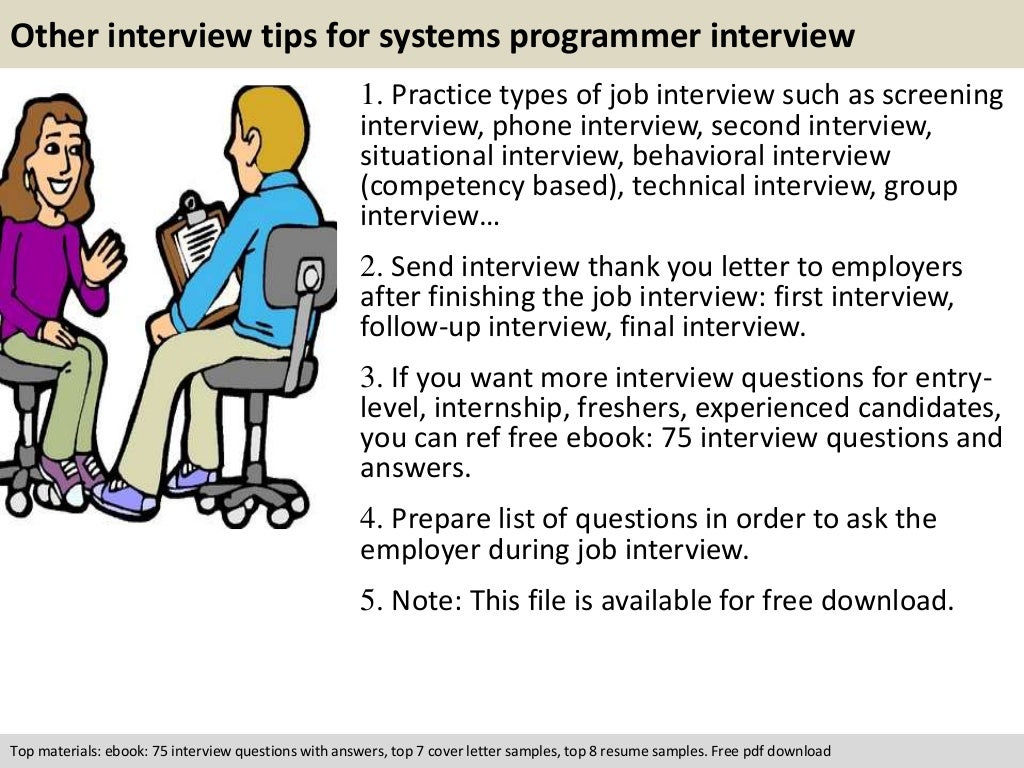 Other interview tips for systems programmer interview

1. Practice types of job interview such as screening interview, phone interview, second interview, situational interview, behavioral interview (competency based), technical interview, group interview…

2. Send interview thank you letter to employers after finishing the job interview: first interview, follow-up interview, final interview.

3. If you want more interview questions for entry-level, internship, freshers, experienced candidates, you can ref free ebook: 75 interview questions and answers.

4. Prepare list of questions in order to ask the employer during job interview.

5. Note: This file is available for free download.

Top materials: ebook: 75 interview questions with answers, top 7 cover letter samples, top 8 resume samples. Free pdf download